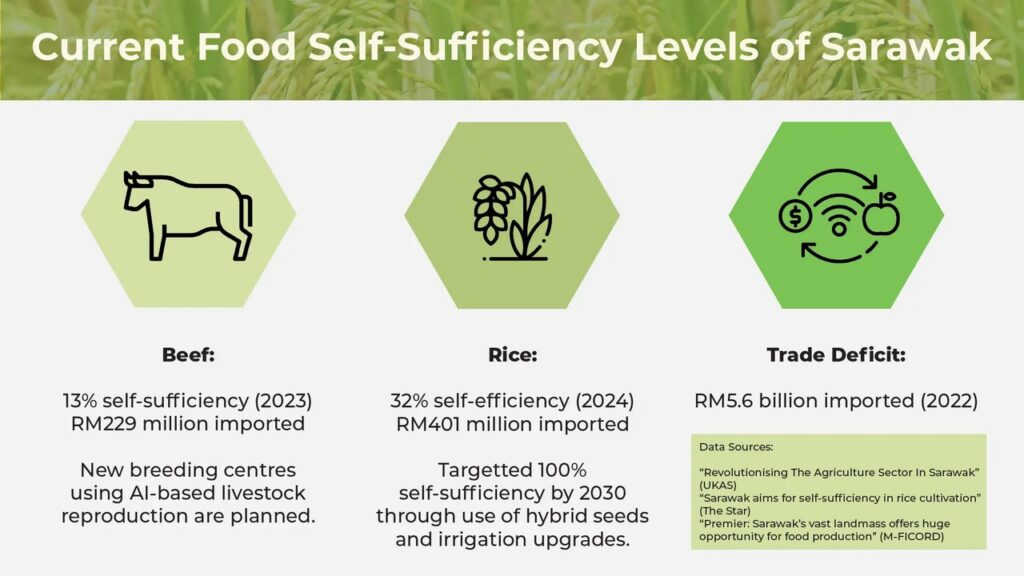 Current Food Self-Sufficiency Levels of Sarawak

Beef:

13% self-sufficiency (2023)
RM229 million imported

New breeding centres using AI-based livestock reproduction are planned.

Rice:

32% self-efficiency (2024)
RM401 million imported

Targetted 100% self-sufficiency by 2030 through use of hybrid seeds and irrigation upgrades.

Trade Deficit:

RM5.6 billion imported (2022)

Data Sources:

"Revolutionising The Agriculture Sector In Sarawak" (UKAS)
"Sarawak aims for self-sufficiency in rice cultivation" (The Star)
"Premier: Sarawak's vast landmass offers huge opportunity for food production" (M-FICORD)